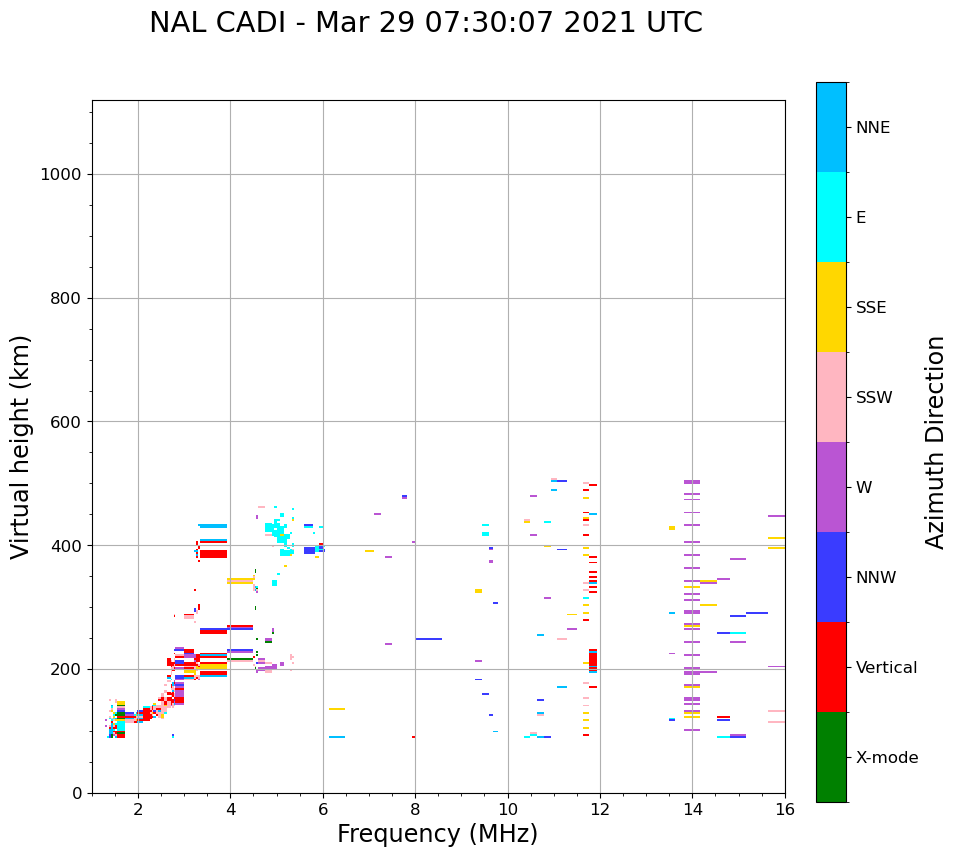 NAL CADI - Mar 29 07:30:07 2021 UTC

Virtual height (km)

1000
800
600
400
200
0

2
4
6
8
10
12
14
16

Frequency (MHz)

NNE
E
SSE
SSW
W
NNW
Vertical
X-mode

Azimuth Direction